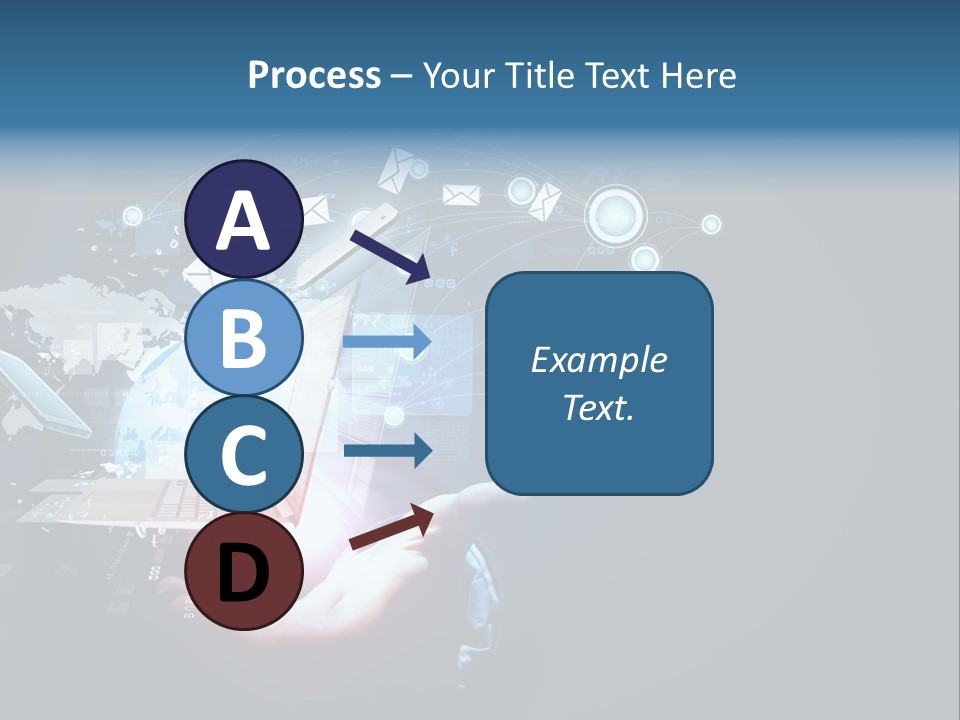 Process – Your Title Text Here

A

B

C

D

Example Text.